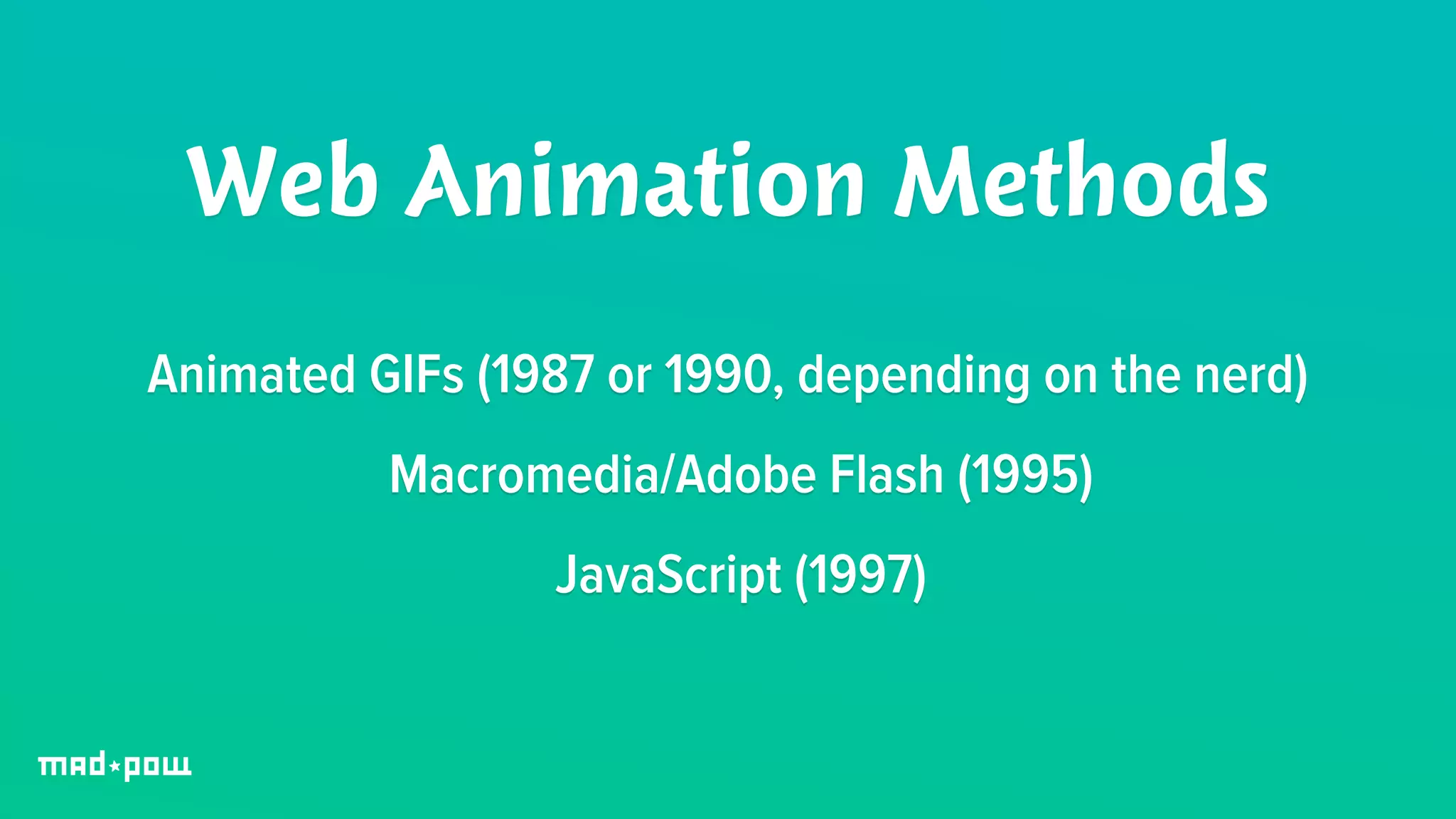 Web Animation Methods

Animated GIFs (1987 or 1990, depending on the nerd)

Macromedia/Adobe Flash (1995)

JavaScript (1997)

mad★pow